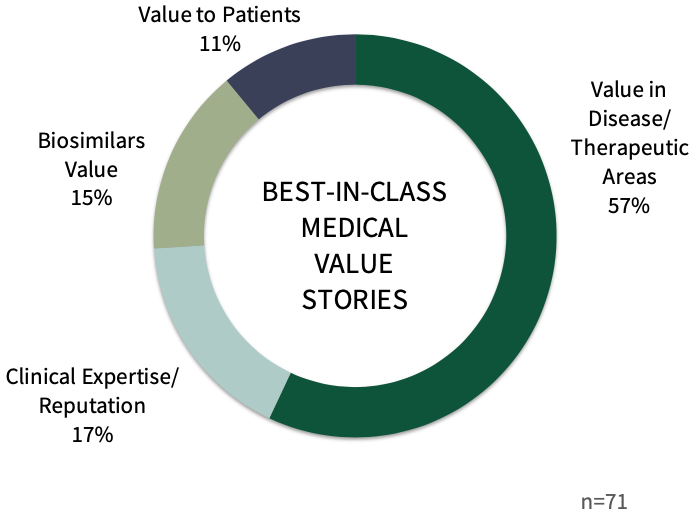 Value to Patients
11%

Value in Disease/ Therapeutic Areas
57%

Biosimilars Value
15%

BEST-IN-CLASS MEDICAL VALUE STORIES

Clinical Expertise/ Reputation
17%

n=71